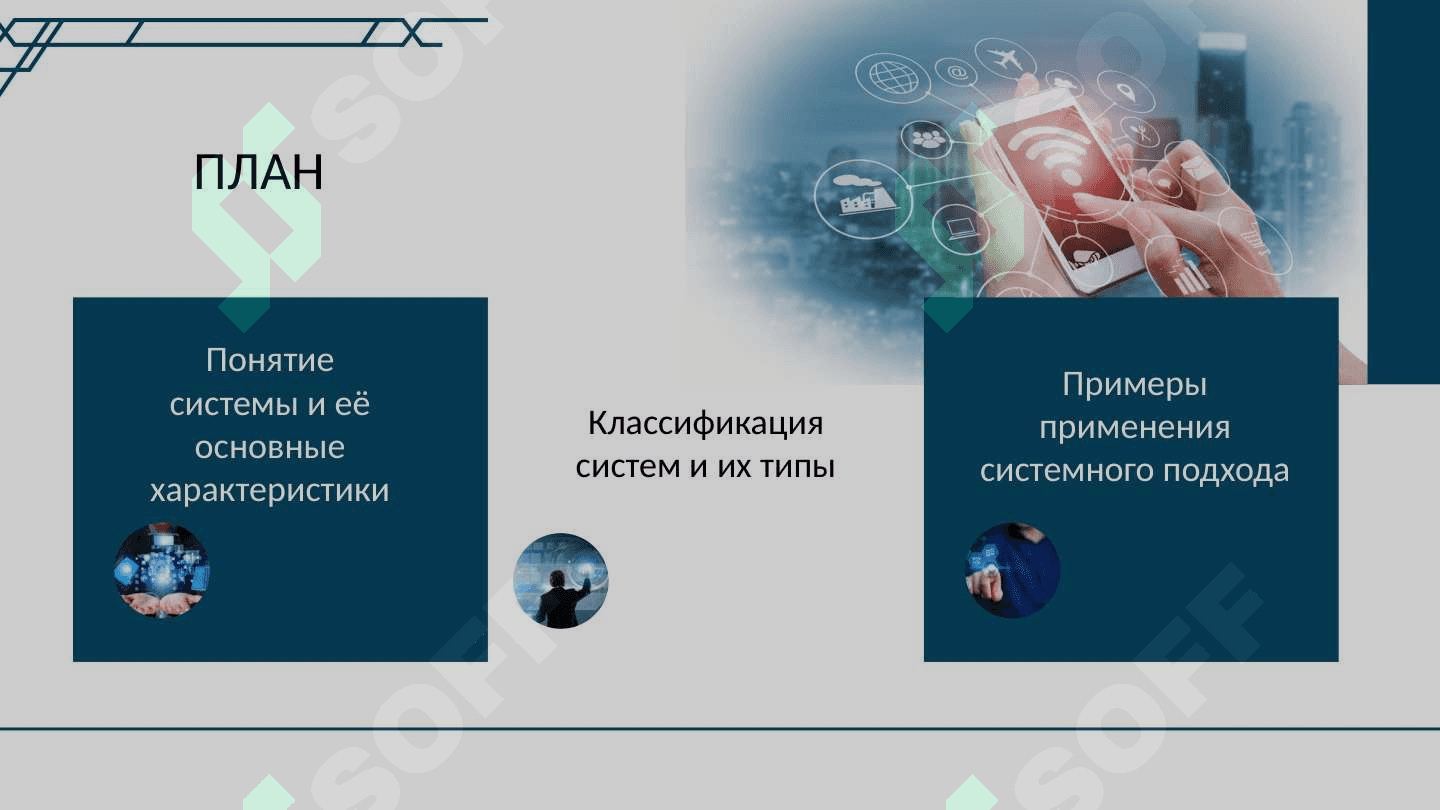 ПЛАН

Понятие системы и её основные характеристики

Классификация систем и их типы

Примеры применения системного подхода

SOFF

SOFF

SOFF

SOFF